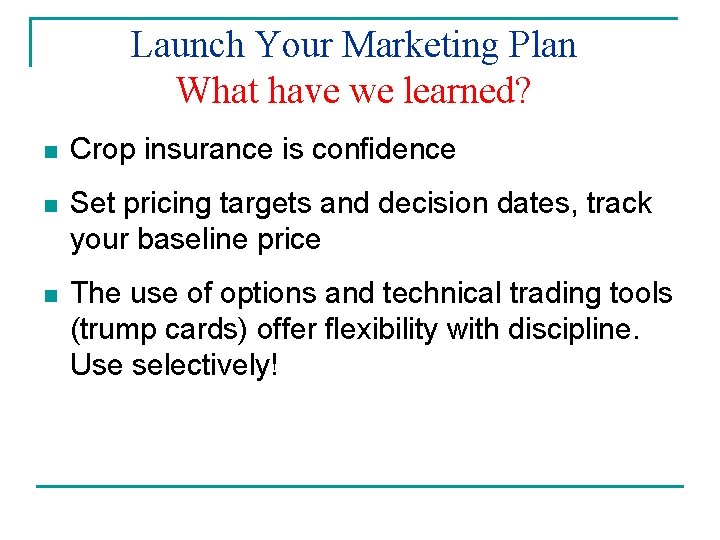 Launch Your Marketing Plan
What have we learned?

• Crop insurance is confidence
• Set pricing targets and decision dates, track your baseline price
• The use of options and technical trading tools (trump cards) offer flexibility with discipline. Use selectively!